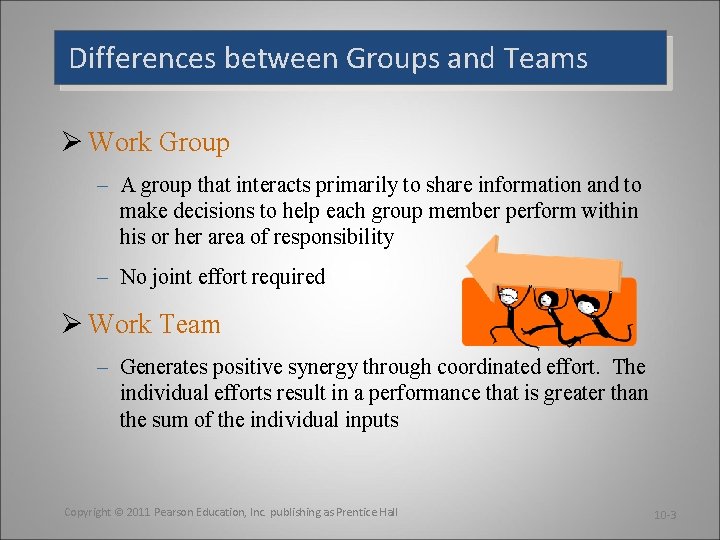 Differences between Groups and Teams

➢ Work Group

– A group that interacts primarily to share information and to make decisions to help each group member perform within his or her area of responsibility

– No joint effort required

➢ Work Team

– Generates positive synergy through coordinated effort. The individual efforts result in a performance that is greater than the sum of the individual inputs

Copyright © 2011 Pearson Education, Inc. publishing as Prentice Hall

10-3